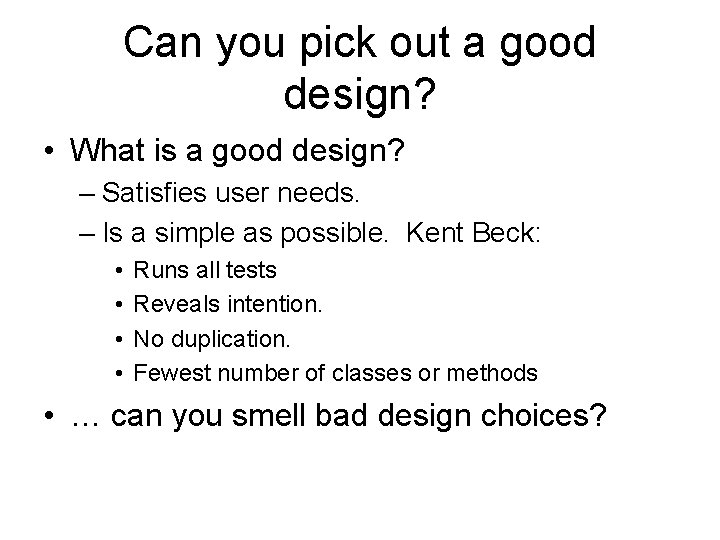 Can you pick out a good design?

• What is a good design?
– Satisfies user needs.
– Is a simple as possible. Kent Beck:
• Runs all tests
• Reveals intention.
• No duplication.
• Fewest number of classes or methods
• … can you smell bad design choices?